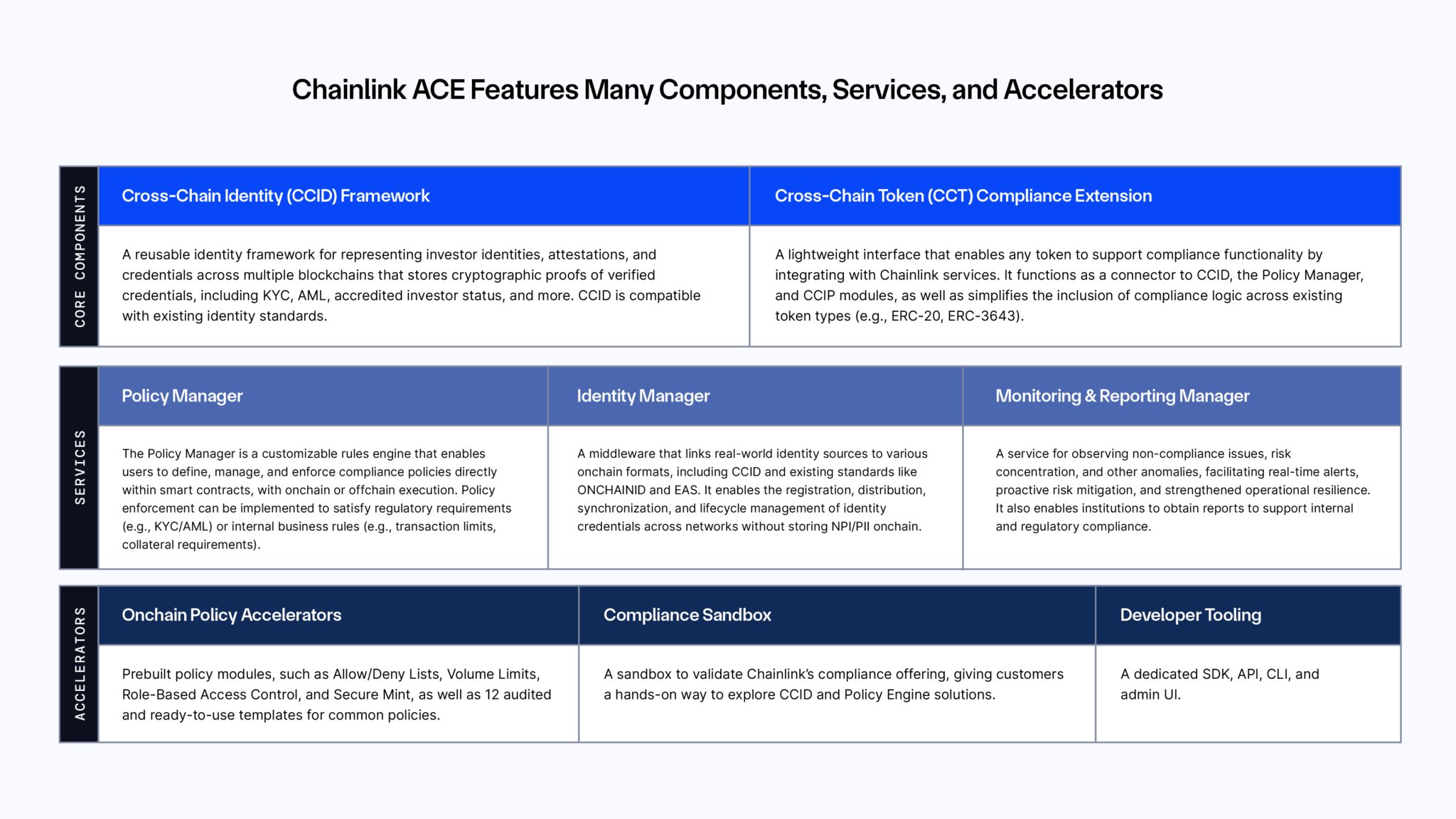 Chainlink ACE Features Many Components, Services, and Accelerators

CORE COMPONENTS

| Cross-Chain Identity (CCID) Framework | Cross-Chain Token (CCT) Compliance Extension |
|---|---|
| A reusable identity framework for representing investor identities, attestations, and credentials across multiple blockchains that stores cryptographic proofs of verified credentials, including KYC, AML, accredited investor status, and more. CCID is compatible with existing identity standards. | A lightweight interface that enables any token to support compliance functionality by integrating with Chainlink services. It functions as a connector to CCID, the Policy Manager, and CCIP modules, as well as simplifies the inclusion of compliance logic across existing token types (e.g., ERC-20, ERC-3643). |

SERVICES

| Policy Manager | Identity Manager | Monitoring & Reporting Manager |
|---|---|---|
| The Policy Manager is a customizable rules engine that enables users to define, manage, and enforce compliance policies directly within smart contracts, with onchain or offchain execution. Policy enforcement can be implemented to satisfy regulatory requirements (e.g., KYC/AML) or internal business rules (e.g., transaction limits, collateral requirements). | A middleware that links real-world identity sources to various onchain formats, including CCID and existing standards like ONCHAINID and EAS. It enables the registration, distribution, synchronization, and lifecycle management of identity credentials across networks without storing NPI/PII onchain. | A service for observing non-compliance issues, risk concentration, and other anomalies, facilitating real-time alerts, proactive risk mitigation, and strengthened operational resilience. It also enables institutions to obtain reports to support internal and regulatory compliance. |

ACCELERATORS

| Onchain Policy Accelerators | Compliance Sandbox | Developer Tooling |
|---|---|---|
| Prebuilt policy modules, such as Allow/Deny Lists, Volume Limits, Role-Based Access Control, and Secure Mint, as well as 12 audited and ready-to-use templates for common policies. | A sandbox to validate Chainlink's compliance offering, giving customers a hands-on way to explore CCID and Policy Engine solutions. | A dedicated SDK, API, CLI, and admin UI. |